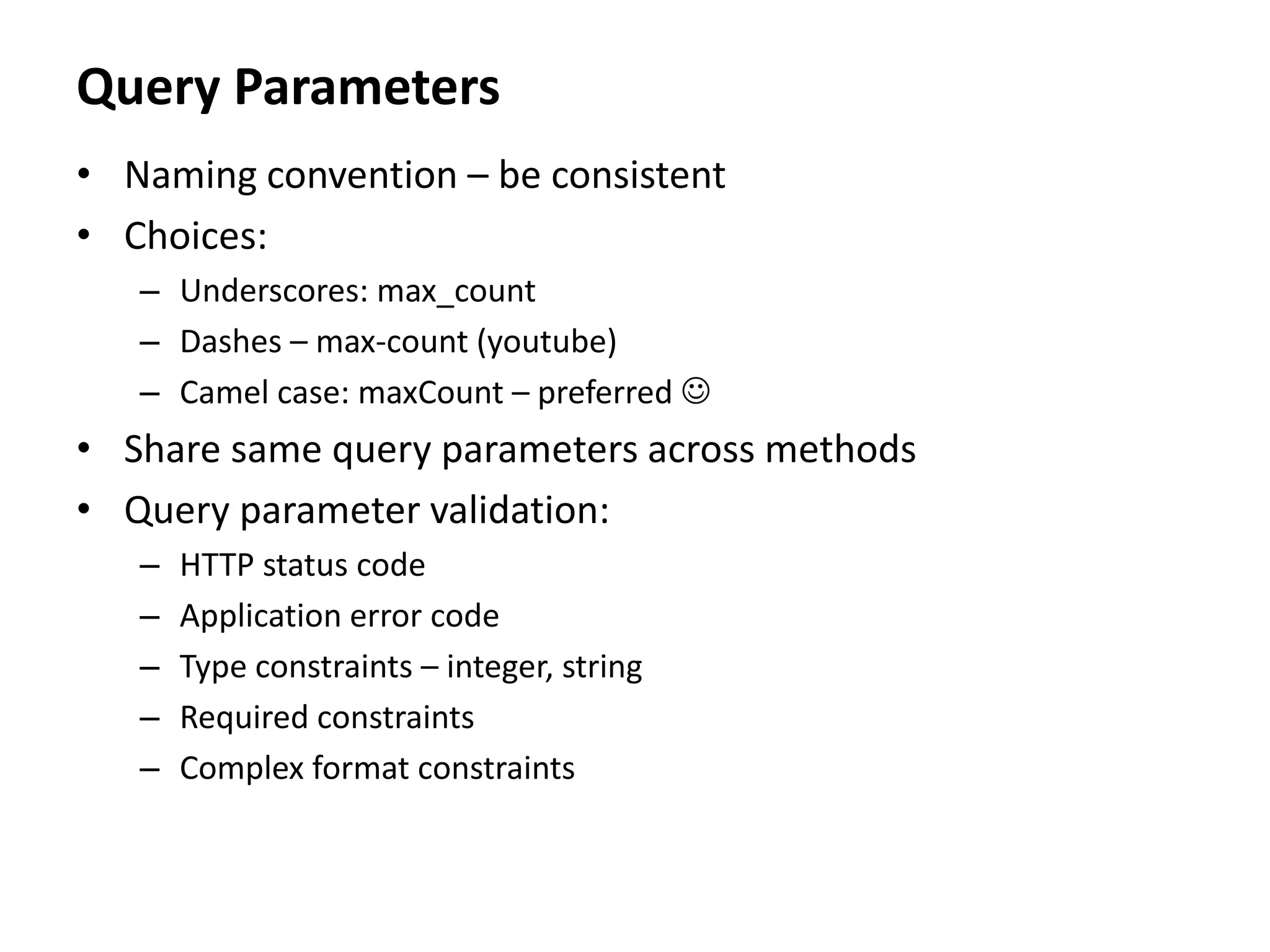 Query Parameters

• Naming convention – be consistent
• Choices:
  – Underscores: max_count
  – Dashes – max-count (youtube)
  – Camel case: maxCount – preferred ☺
• Share same query parameters across methods
• Query parameter validation:
  – HTTP status code
  – Application error code
  – Type constraints – integer, string
  – Required constraints
  – Complex format constraints